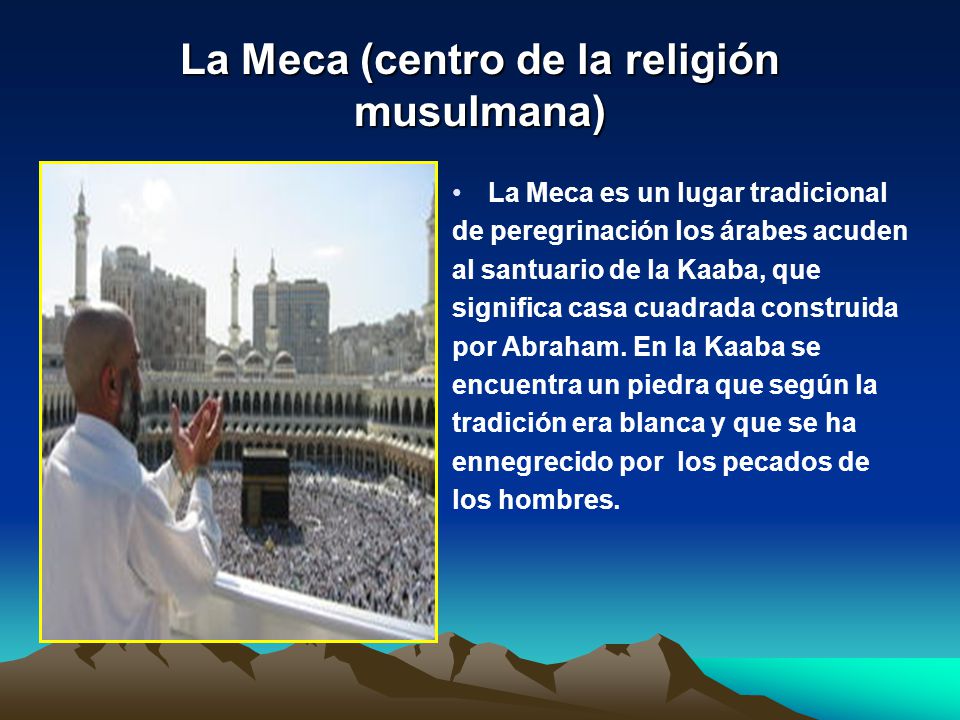 La Meca (centro de la religión musulmana)

• La Meca es un lugar tradicional de peregrinación los árabes acuden al santuario de la Kaaba, que significa casa cuadrada construida por Abraham. En la Kaaba se encuentra un piedra que según la tradición era blanca y que se ha ennegrecido por los pecados de los hombres.